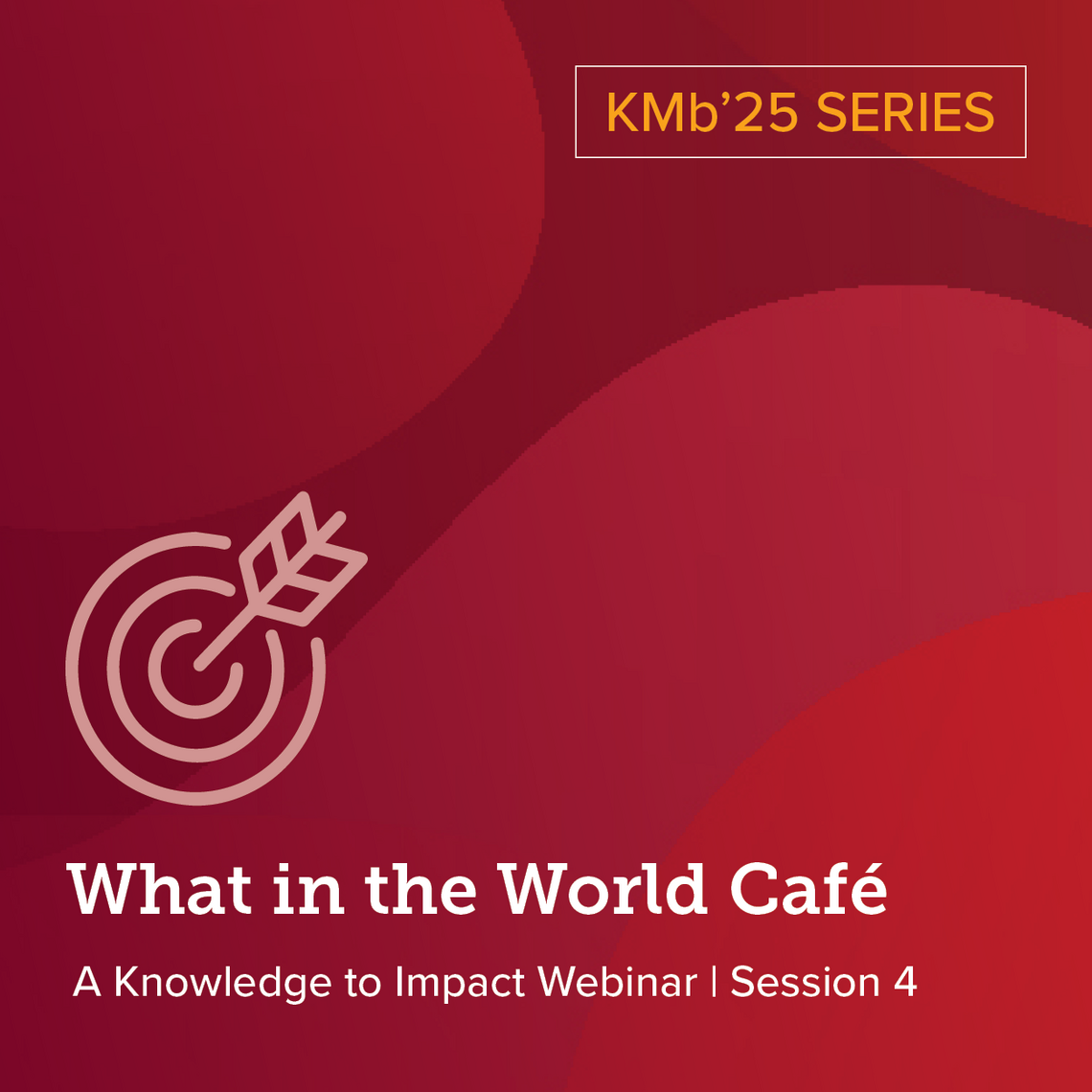 KMb'25 SERIES

What in the World Café

A Knowledge to Impact Webinar | Session 4